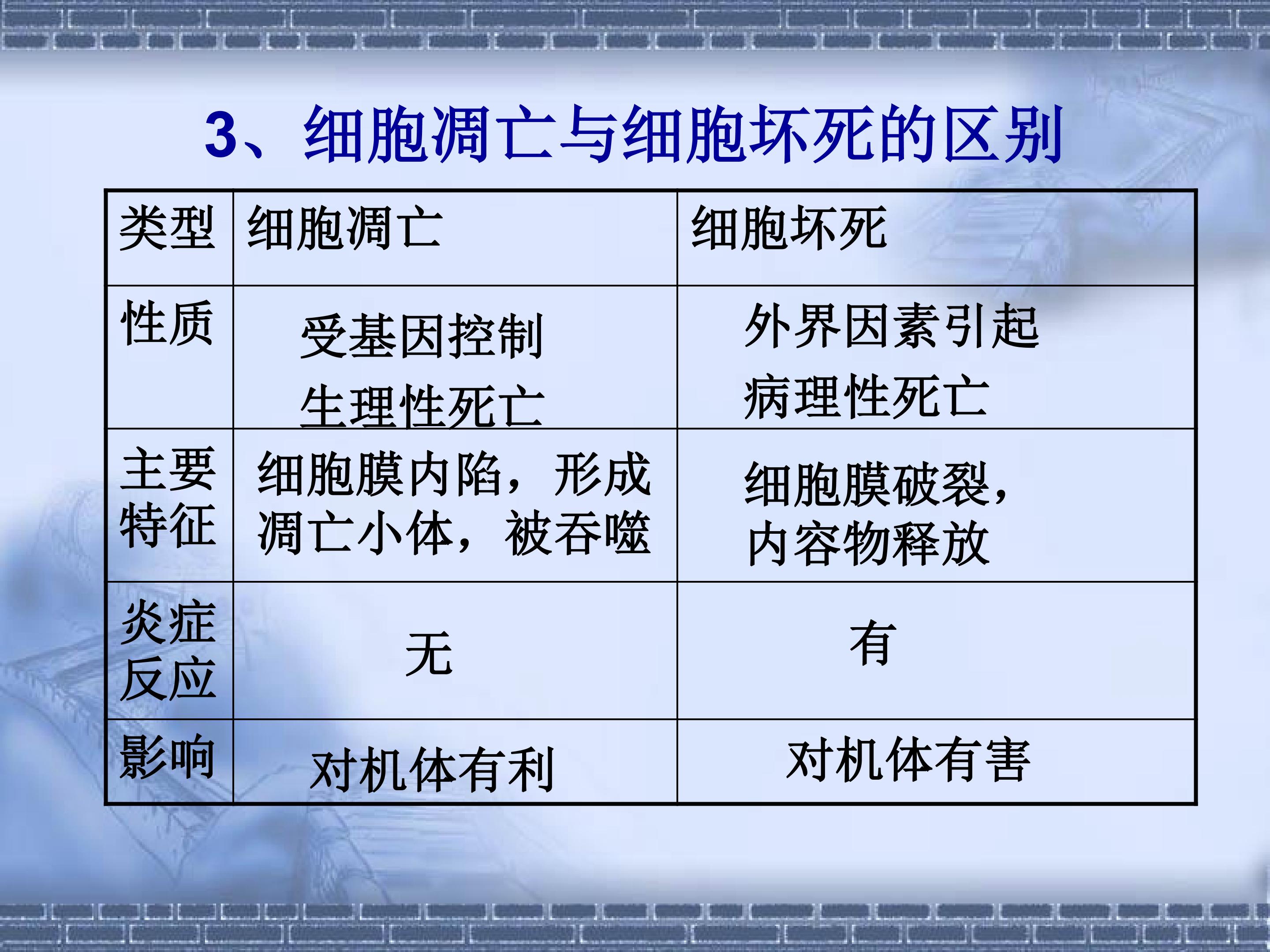 3、细胞凋亡与细胞坏死的区别

| 类型 | 细胞凋亡 | 细胞坏死 |
|---|---|---|
| 性质 | 受基因控制 生理性死亡 | 外界因素引起 病理性死亡 |
| 主要特征 | 细胞膜内陷，形成凋亡小体，被吞噬 | 细胞膜破裂，内容物释放 |
| 炎症反应 | 无 | 有 |
| 影响 | 对机体有利 | 对机体有害 |